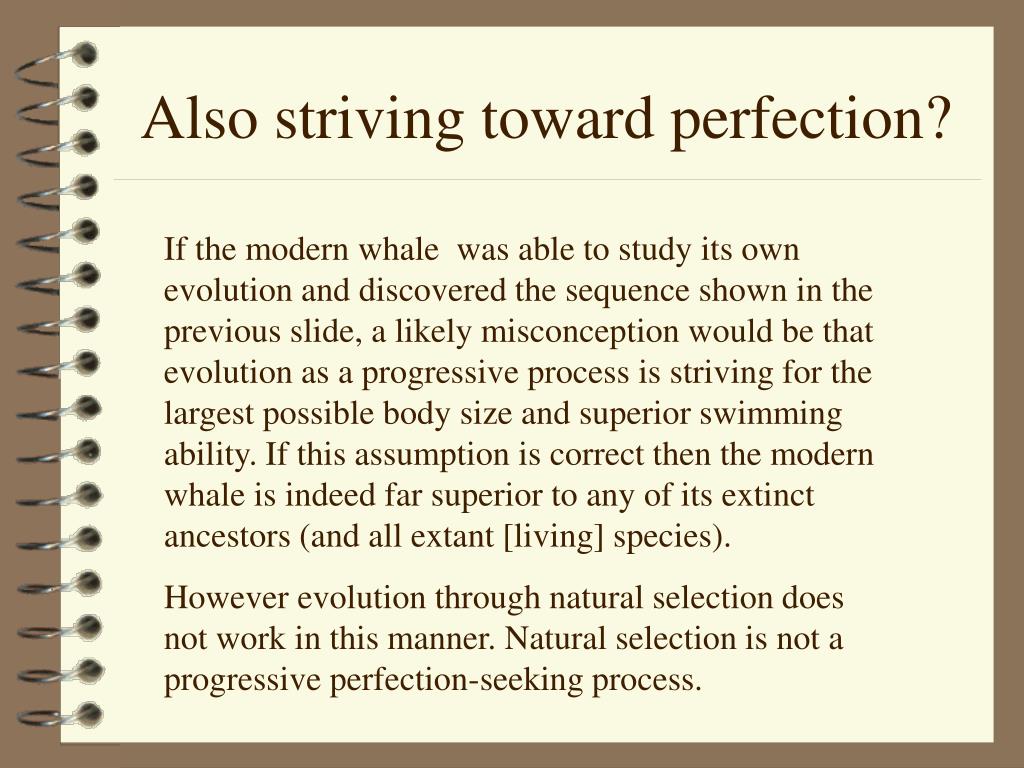 Also striving toward perfection?

If the modern whale  was able to study its own evolution and discovered the sequence shown in the previous slide, a likely misconception would be that evolution as a progressive process is striving for the largest possible body size and superior swimming ability. If this assumption is correct then the modern whale is indeed far superior to any of its extinct ancestors (and all extant [living] species).

However evolution through natural selection does not work in this manner. Natural selection is not a progressive perfection-seeking process.